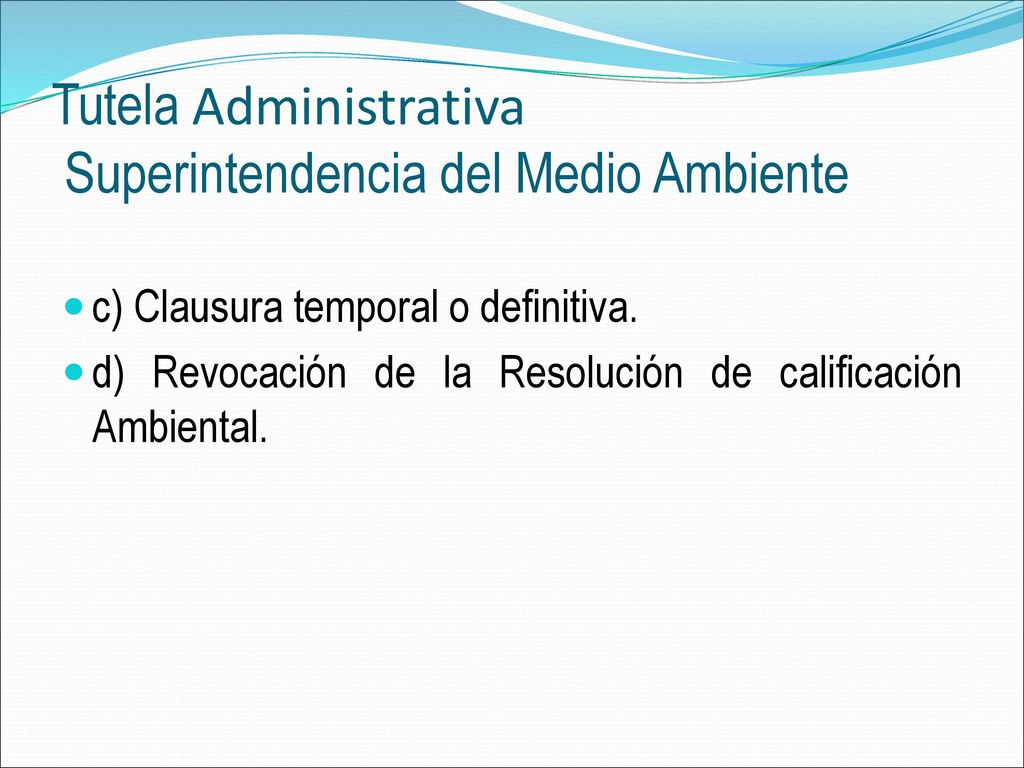 Tutela Administrativa
Superintendencia del Medio Ambiente

c) Clausura temporal o definitiva.

d) Revocación de la Resolución de calificación Ambiental.